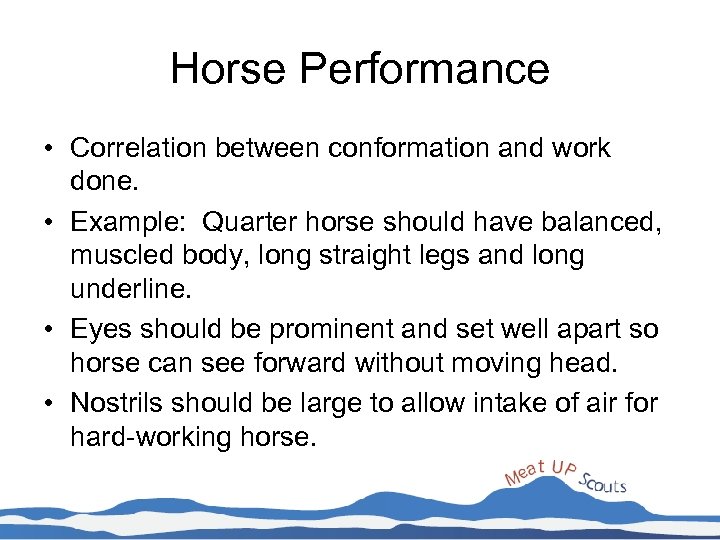 Horse Performance

• Correlation between conformation and work done.

• Example: Quarter horse should have balanced, muscled body, long straight legs and long underline.

• Eyes should be prominent and set well apart so horse can see forward without moving head.

• Nostrils should be large to allow intake of air for hard-working horse.

Meat UP Scouts